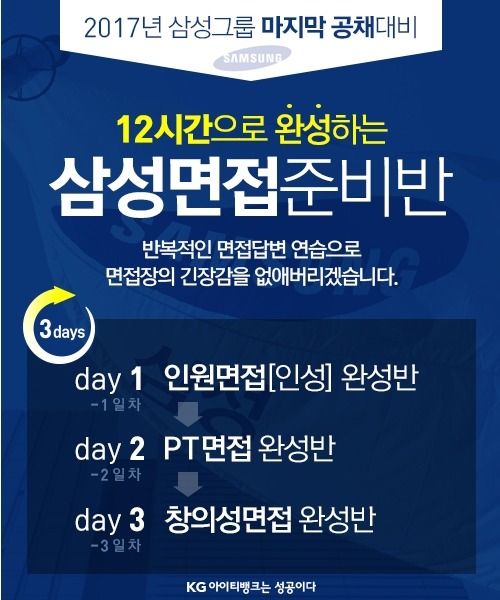 2017년 삼성그룹 마지막 공채대비

SAMSUNG

12시간으로 완성하는

삼성면접준비반

반복적인 면접답변 연습으로 면접장의 긴장감을 없애버리겠습니다.

3days

day 1 인원면접[인성] 완성반
-1일차

day 2 PT면접 완성반
-2일차

day 3 창의성면접 완성반
-3일차

KG 아이티뱅크는 성공이다